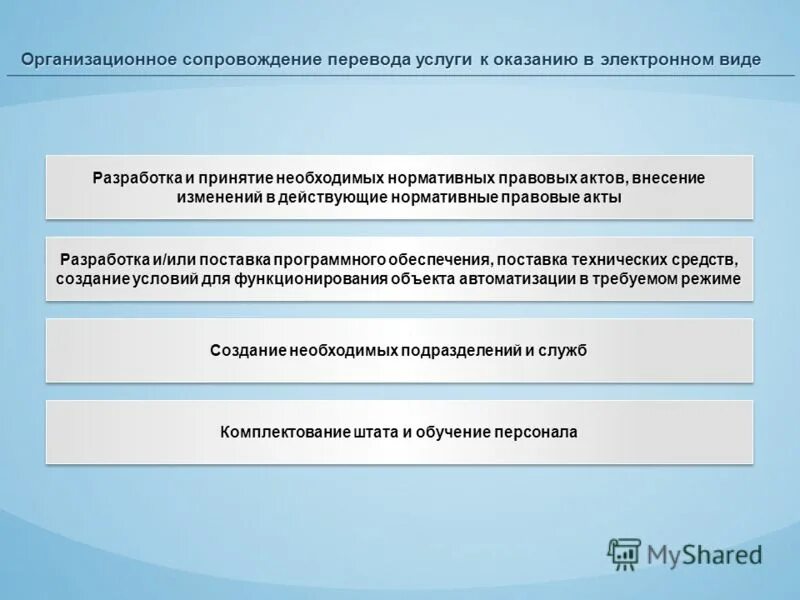 Организационное сопровождение перевода услуги к оказанию в электронном виде

Разработка и принятие необходимых нормативных правовых актов, внесение изменений в действующие нормативные правовые акты

Разработка и/или поставка программного обеспечения, поставка технических средств, создание условий для функционирования объекта автоматизации в требуемом режиме

Создание необходимых подразделений и служб

Комплектование штата и обучение персонала

MyShared